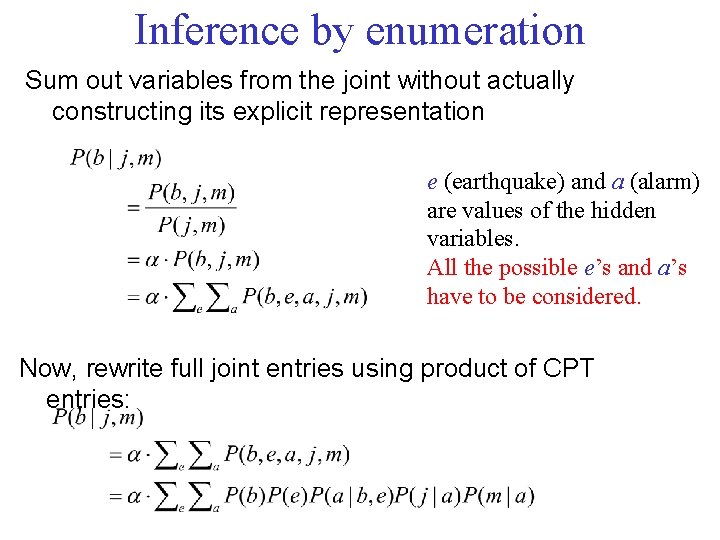 Inference by enumeration

Sum out variables from the joint without actually constructing its explicit representation

$P(b \mid j, m)$
$= \frac{P(b, j, m)}{P(j, m)}$
$= \alpha \cdot P(b, j, m)$
$= \alpha \cdot \sum_e \sum_a P(b, e, a, j, m)$

$e$ (earthquake) and $a$ (alarm) are values of the hidden variables.
All the possible $e$'s and $a$'s have to be considered.

Now, rewrite full joint entries using product of CPT entries:

$P(b \mid j, m)$
$= \alpha \cdot \sum_e \sum_a P(b, e, a, j, m)$
$= \alpha \cdot \sum_e \sum_a P(b)P(e)P(a \mid b, e)P(j \mid a)P(m \mid a)$